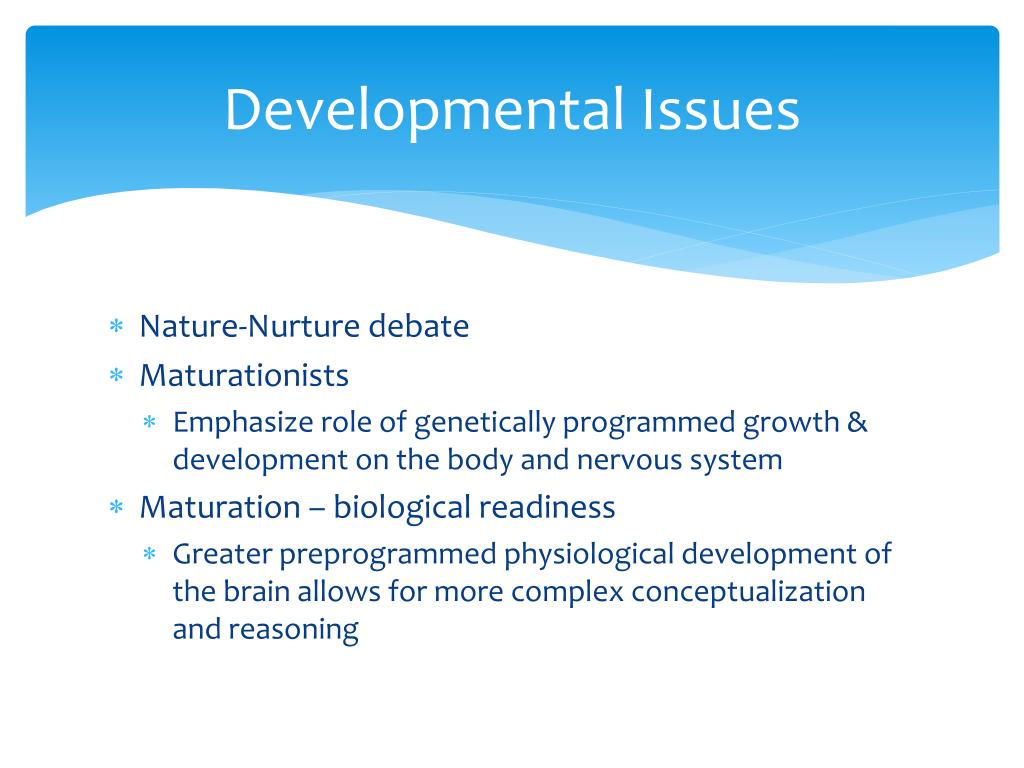 Developmental Issues

∗ Nature-Nurture debate
∗ Maturationists
  ∗ Emphasize role of genetically programmed growth & development on the body and nervous system
∗ Maturation – biological readiness
  ∗ Greater preprogrammed physiological development of the brain allows for more complex conceptualization and reasoning